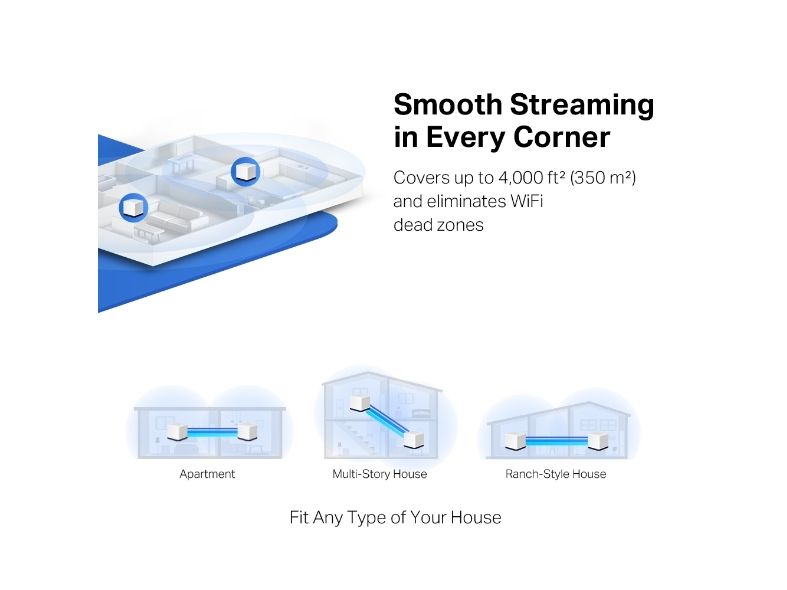 Smooth Streaming in Every Corner

Covers up to 4,000 ft² (350 m²) and eliminates WiFi dead zones

Apartment

Multi-Story House

Ranch-Style House

Fit Any Type of Your House